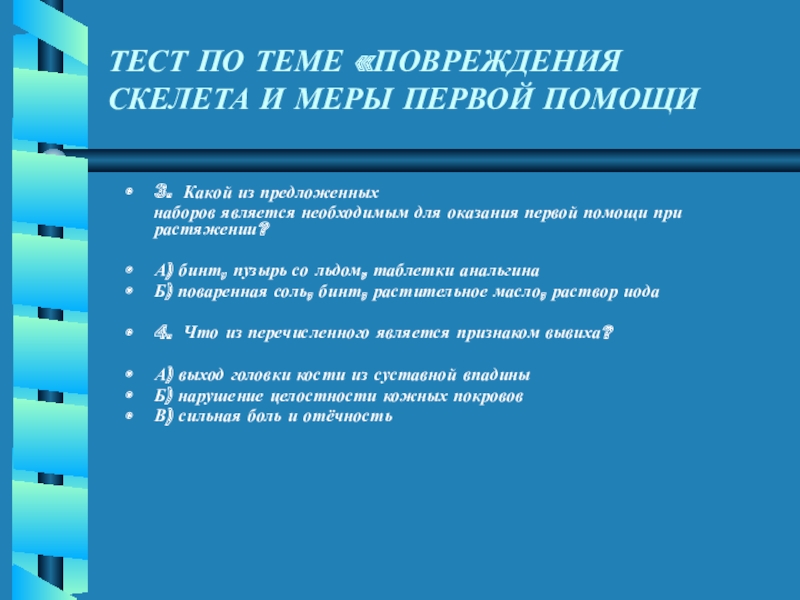 ТЕСТ ПО ТЕМЕ «ПОВРЕЖДЕНИЯ СКЕЛЕТА И МЕРЫ ПЕРВОЙ ПОМОЩИ

• 3. Какой из предложенных наборов является необходимым для оказания первой помощи при растяжении?

• А) бинт, пузырь со льдом, таблетки анальгина
• Б) поваренная соль, бинт, растительное масло, раствор иода

• 4. Что из перечисленного является признаком вывиха?

• А) выход головки кости из суставной впадины
• Б) нарушение целостности кожных покровов
• В) сильная боль и отёчность